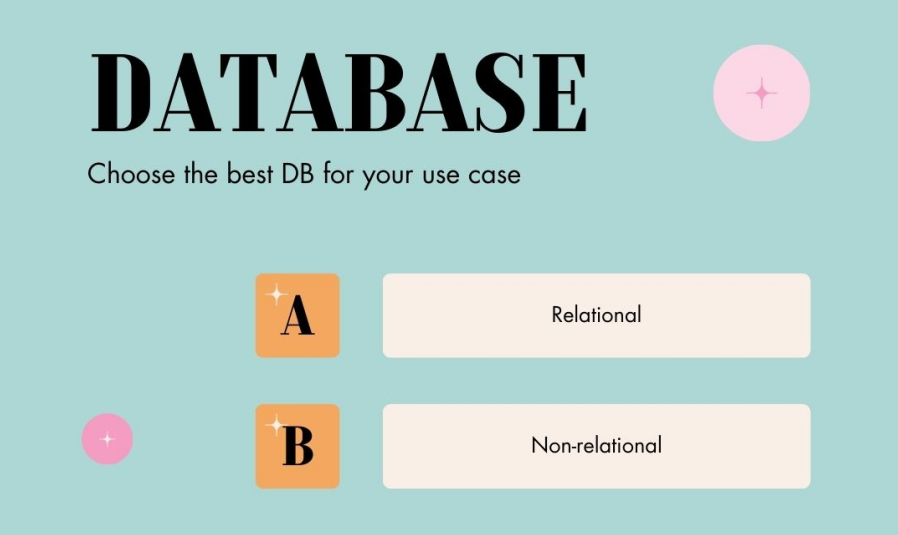 DATABASE

Choose the best DB for your use case

A Relational

B Non-relational